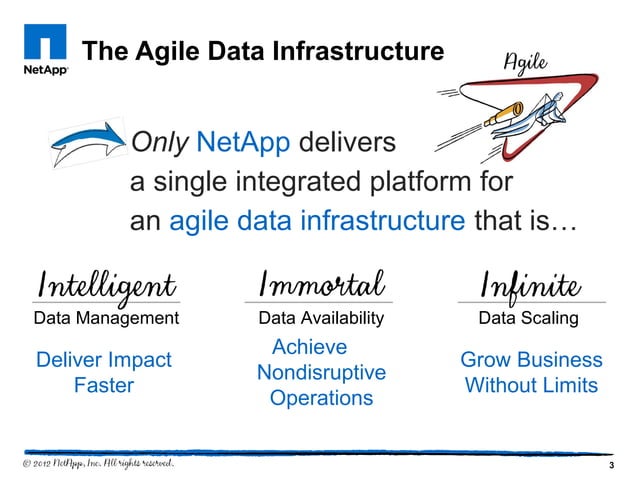 NetApp

The Agile Data Infrastructure

Agile

Only NetApp delivers a single integrated platform for an agile data infrastructure that is…

Intelligent
Data Management
Deliver Impact Faster

Immortal
Data Availability
Achieve Nondisruptive Operations

Infinite
Data Scaling
Grow Business Without Limits

© 2012 NetApp, Inc. All rights reserved.

3